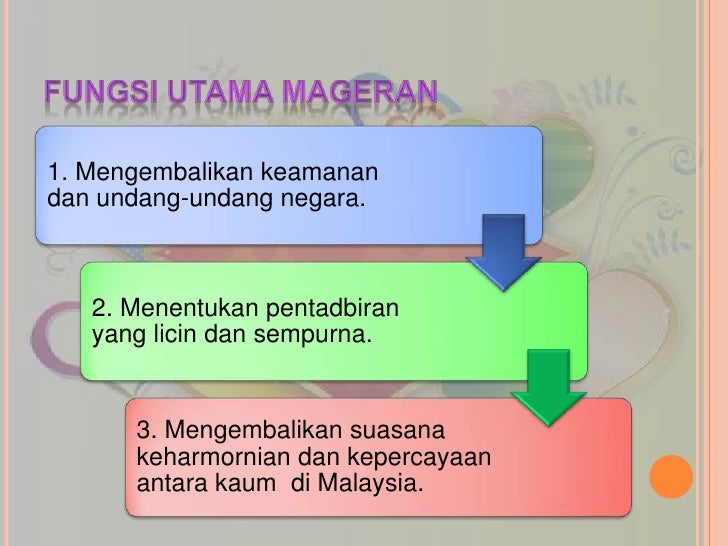 FUNGSI UTAMA MAGERAN

1. Mengembalikan keamanan dan undang-undang negara.

2. Menentukan pentadbiran yang licin dan sempurna.

3. Mengembalikan suasana keharmornian dan kepercayaan antara kaum di Malaysia.